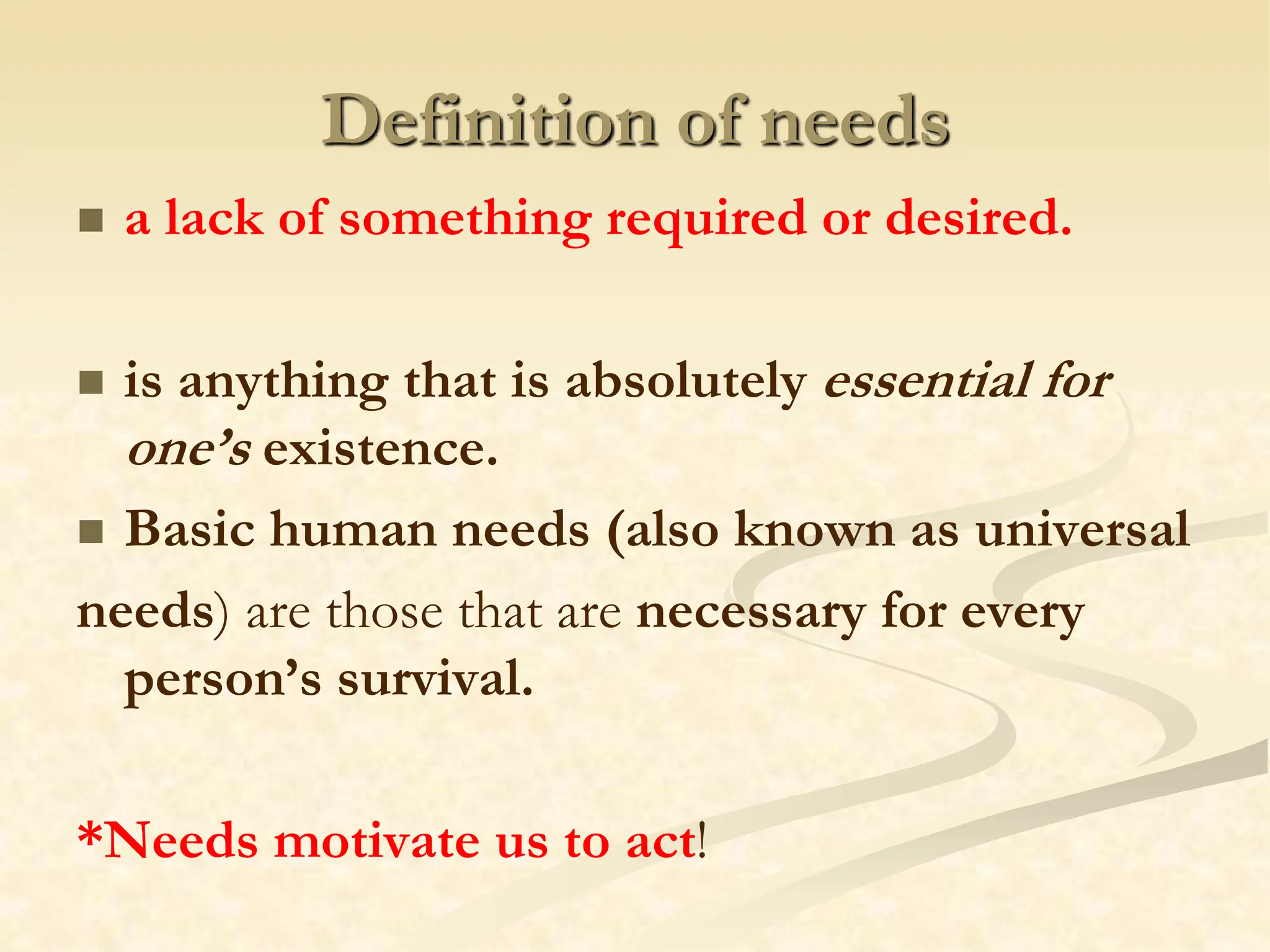 Definition of needs

a lack of something required or desired.

is anything that is absolutely essential for one's existence.

Basic human needs (also known as universal needs) are those that are necessary for every person's survival.

*Needs motivate us to act!